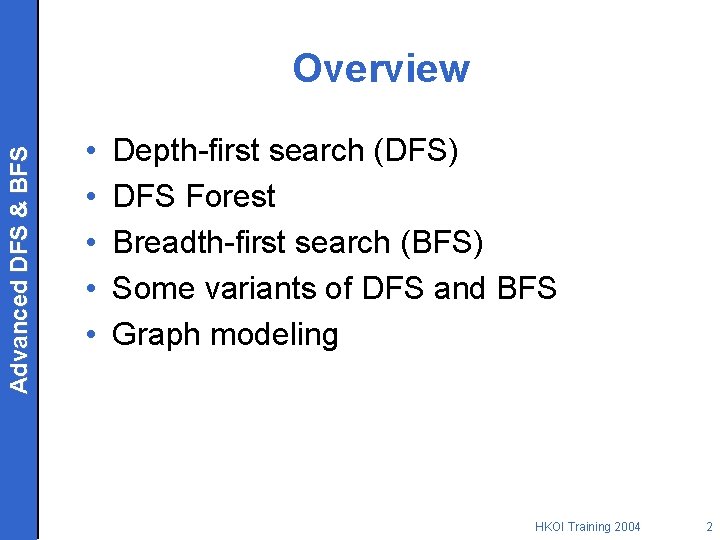 Advanced DFS & BFS

Overview

• Depth-first search (DFS)
• DFS Forest
• Breadth-first search (BFS)
• Some variants of DFS and BFS
• Graph modeling

HKOI Training 2004 2